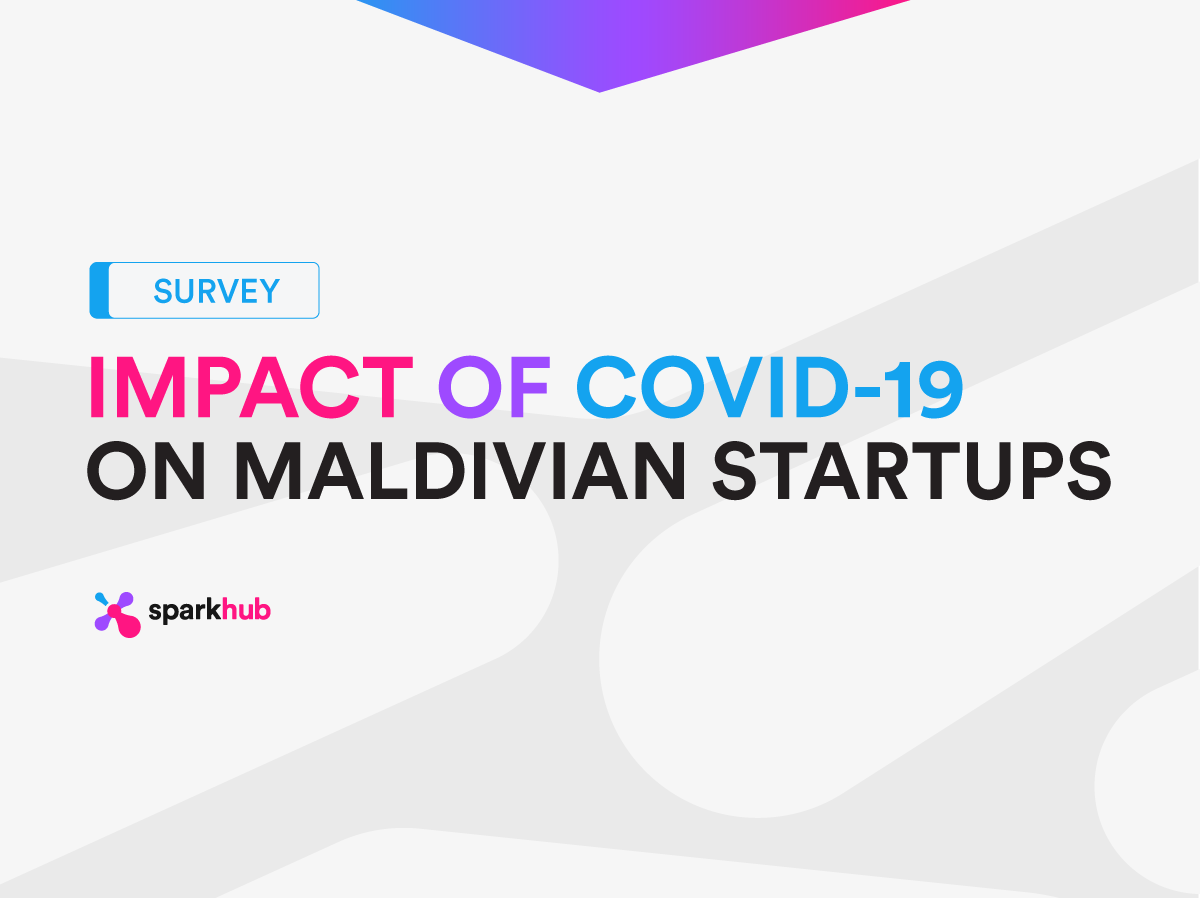 SURVEY

IMPACT OF COVID-19
ON MALDIVIAN STARTUPS

sparkhub